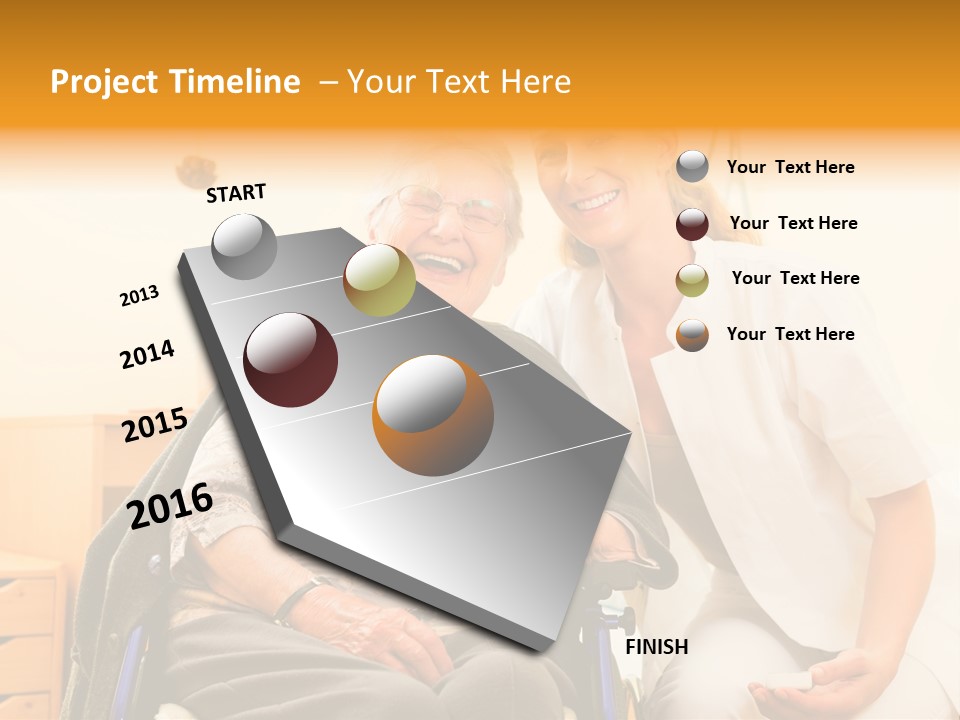 Project Timeline – Your Text Here

START

2013

2014

2015

2016

FINISH

Your Text Here

Your Text Here

Your Text Here

Your Text Here